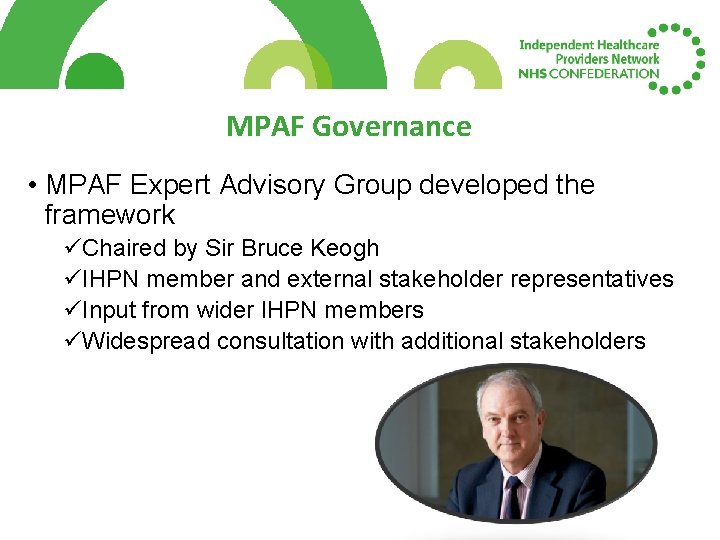 Independent Healthcare Providers Network
NHS CONFEDERATION

MPAF Governance

• MPAF Expert Advisory Group developed the framework
✓Chaired by Sir Bruce Keogh
✓IHPN member and external stakeholder representatives
✓Input from wider IHPN members
✓Widespread consultation with additional stakeholders